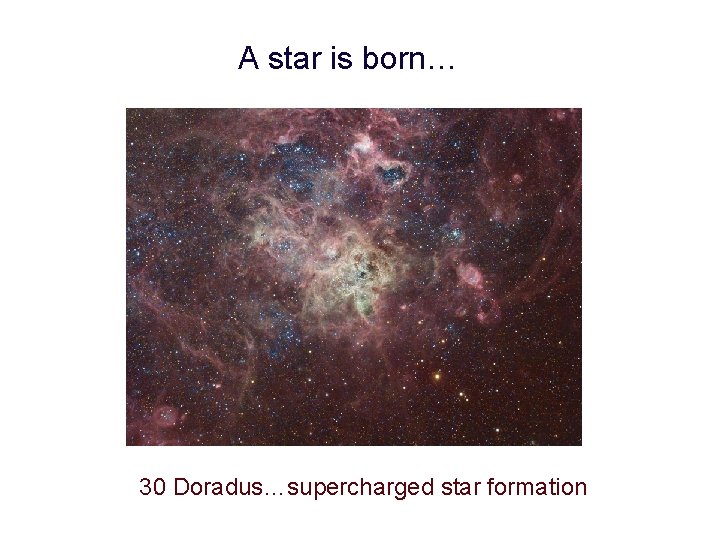 A star is born…

30 Doradus…supercharged star formation